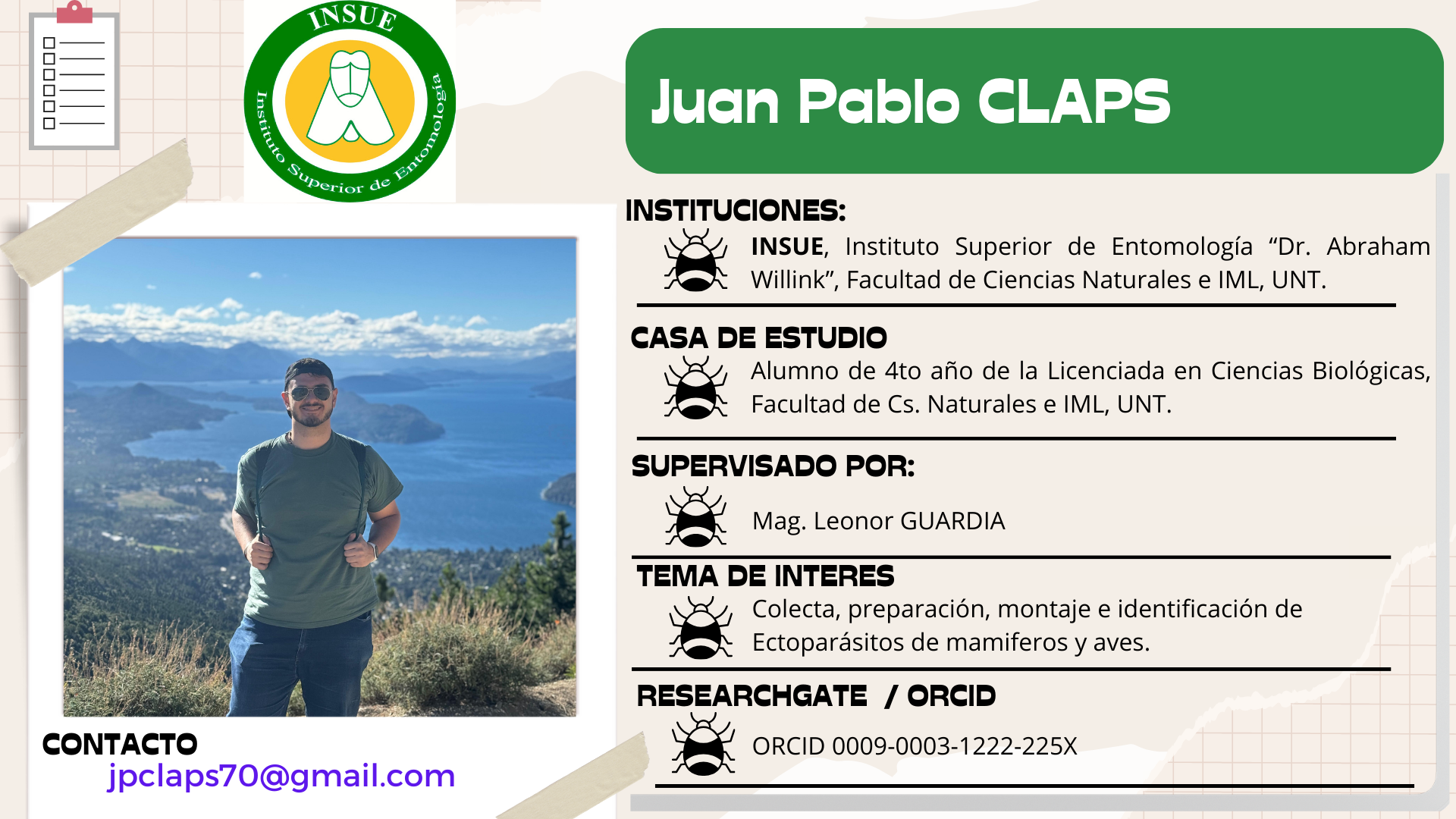 INSUE
Instituto Superior de Entomología

Juan Pablo CLAPS

INSTITUCIONES:
INSUE, Instituto Superior de Entomología "Dr. Abraham Willink", Facultad de Ciencias Naturales e IML, UNT.

CASA DE ESTUDIO
Alumno de 4to año de la Licenciada en Ciencias Biológicas, Facultad de Cs. Naturales e IML, UNT.

SUPERVISADO POR:
Mag. Leonor GUARDIA

TEMA DE INTERES
Colecta, preparación, montaje e identificación de Ectoparásitos de mamiferos y aves.

RESEARCHGATE / ORCID
ORCID 0009-0003-1222-225X

CONTACTO
jpclaps70@gmail.com